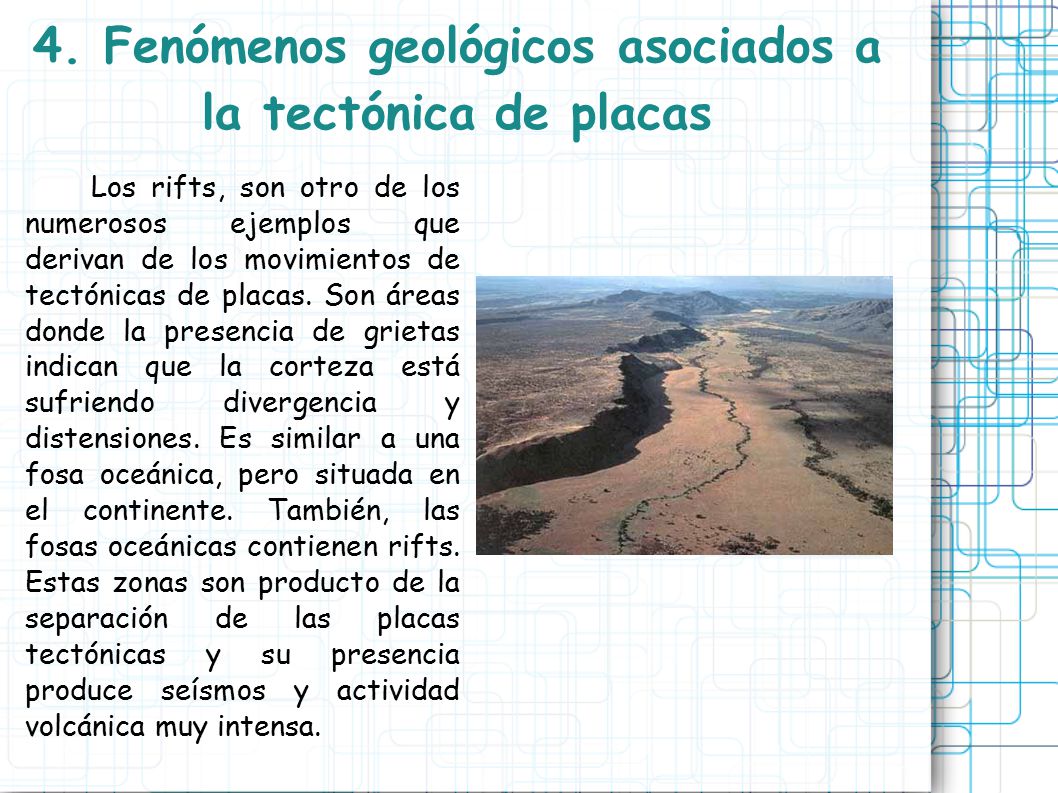 4. Fenómenos geológicos asociados a la tectónica de placas

Los rifts, son otro de los numerosos ejemplos que derivan de los movimientos de tectónicas de placas. Son áreas donde la presencia de grietas indican que la corteza está sufriendo divergencia y distensiones. Es similar a una fosa oceánica, pero situada en el continente. También, las fosas oceánicas contienen rifts. Estas zonas son producto de la separación de las placas tectónicas y su presencia produce seísmos y actividad volcánica muy intensa.